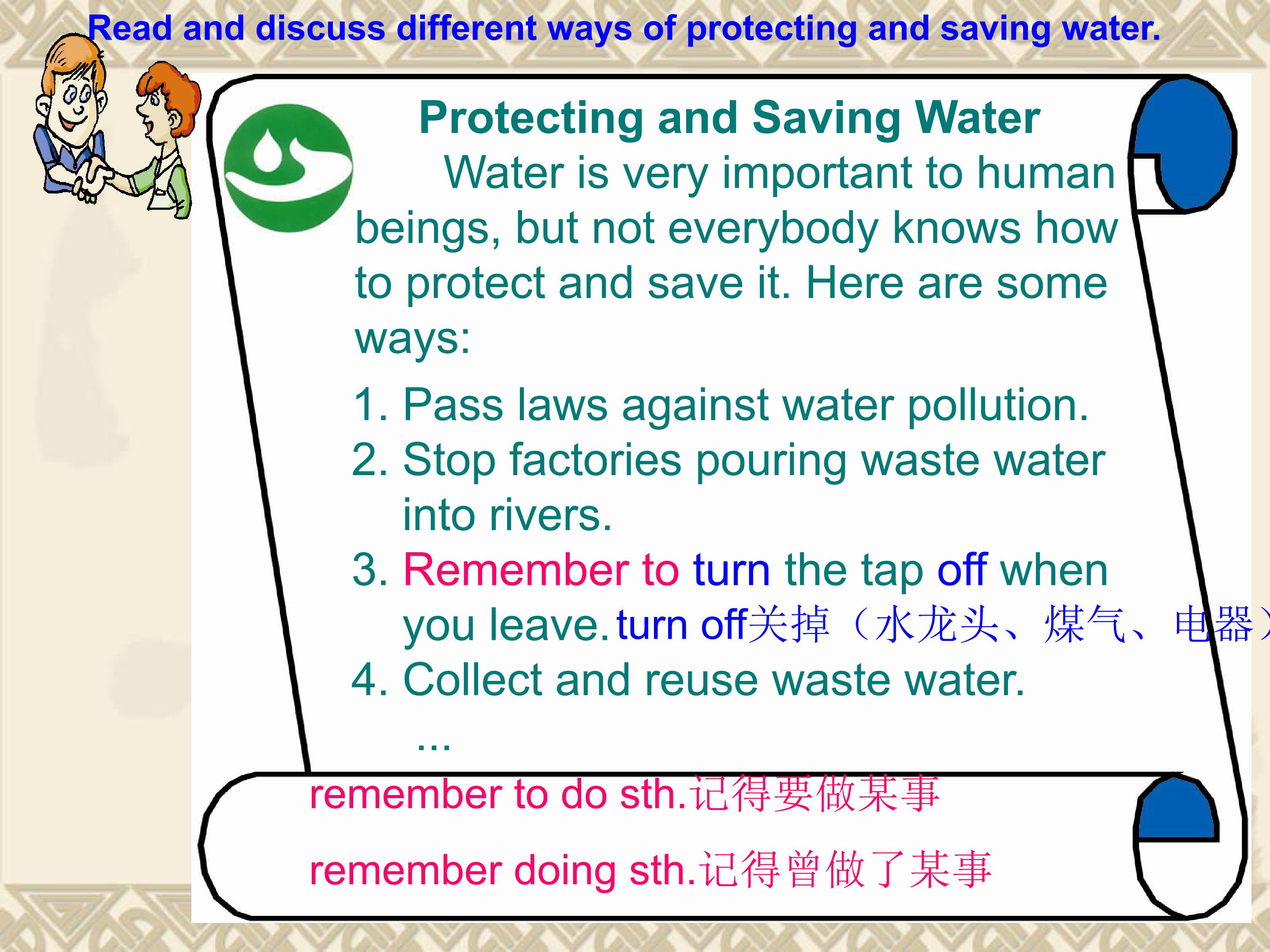 Read and discuss different ways of protecting and saving water.

Protecting and Saving Water

Water is very important to human beings, but not everybody knows how to protect and save it. Here are some ways:

1. Pass laws against water pollution.
2. Stop factories pouring waste water into rivers.
3. Remember to turn the tap off when you leave. turn off关掉（水龙头、煤气、电器）
4. Collect and reuse waste water.
...

remember to do sth.记得要做某事

remember doing sth.记得曾做了某事